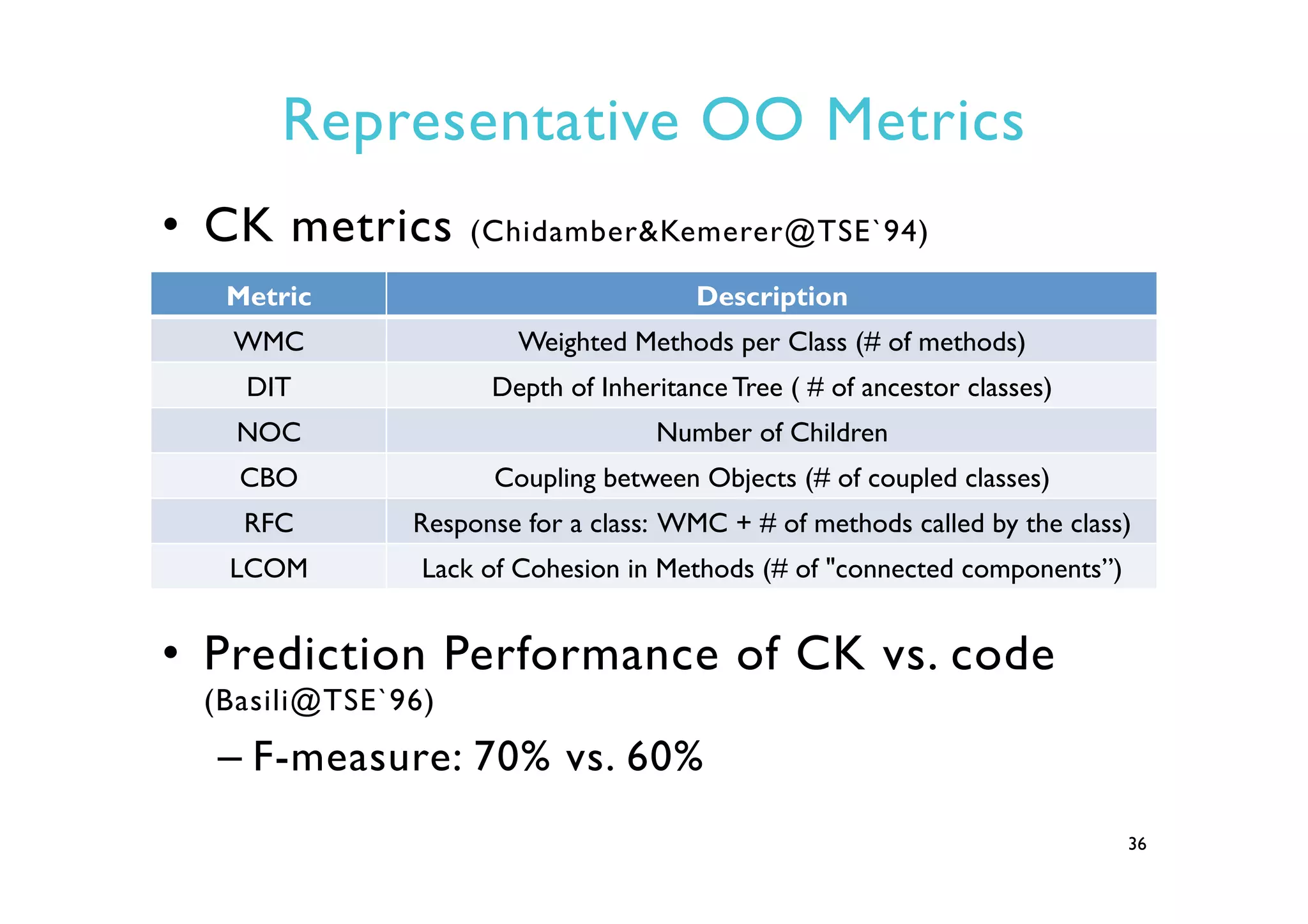 Representative OO Metrics

• CK metrics (Chidamber&Kemerer@TSE`94)

| Metric | Description |
|---|---|
| WMC | Weighted Methods per Class (# of methods) |
| DIT | Depth of Inheritance Tree ( # of ancestor classes) |
| NOC | Number of Children |
| CBO | Coupling between Objects (# of coupled classes) |
| RFC | Response for a class: WMC + # of methods called by the class) |
| LCOM | Lack of Cohesion in Methods (# of "connected components”) |

• Prediction Performance of CK vs. code (Basili@TSE`96)

– F-measure: 70% vs. 60%

36